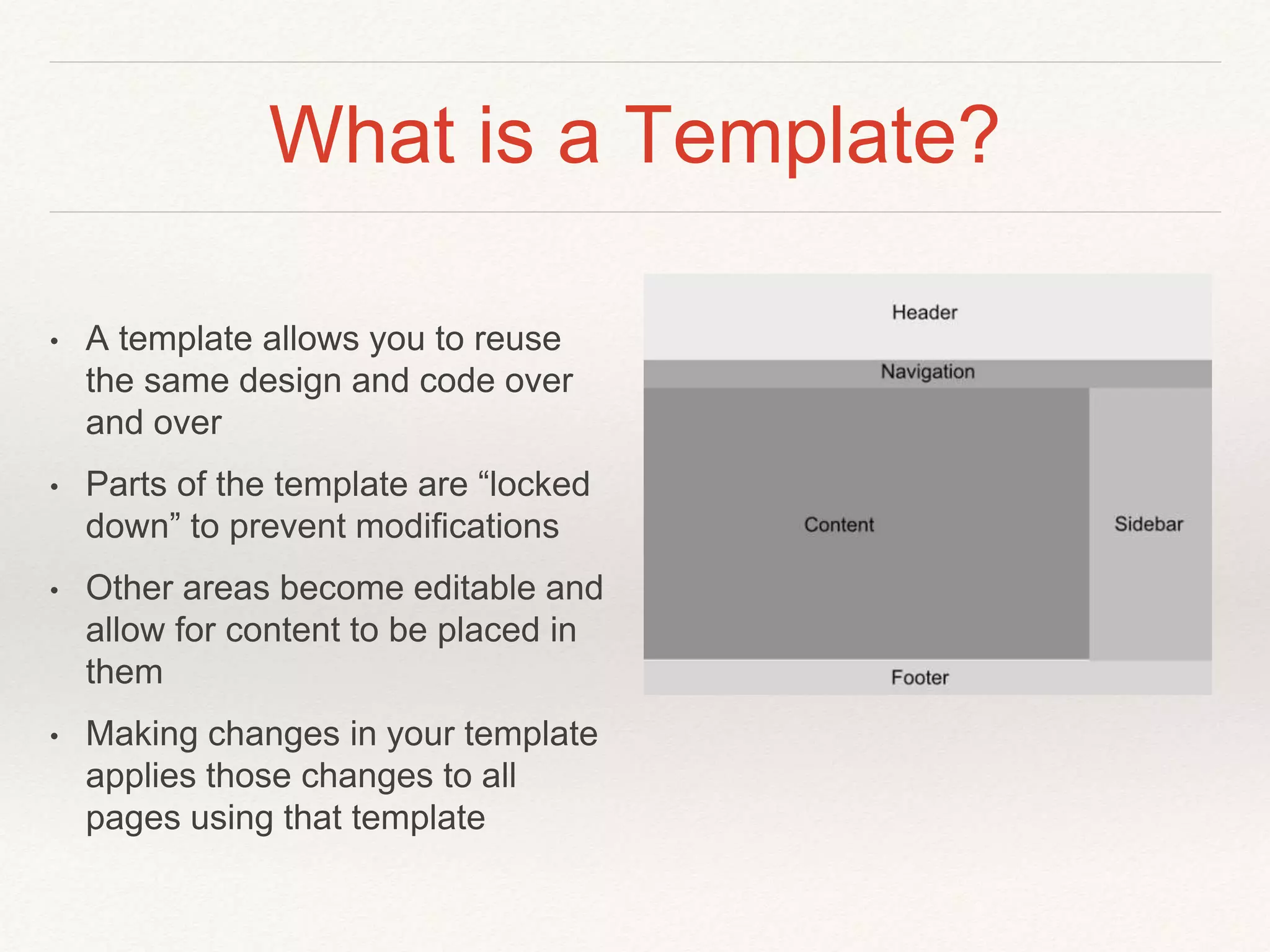 What is a Template?

• A template allows you to reuse the same design and code over and over

• Parts of the template are “locked down” to prevent modifications

• Other areas become editable and allow for content to be placed in them

• Making changes in your template applies those changes to all pages using that template

Header

Navigation

Content

Sidebar

Footer